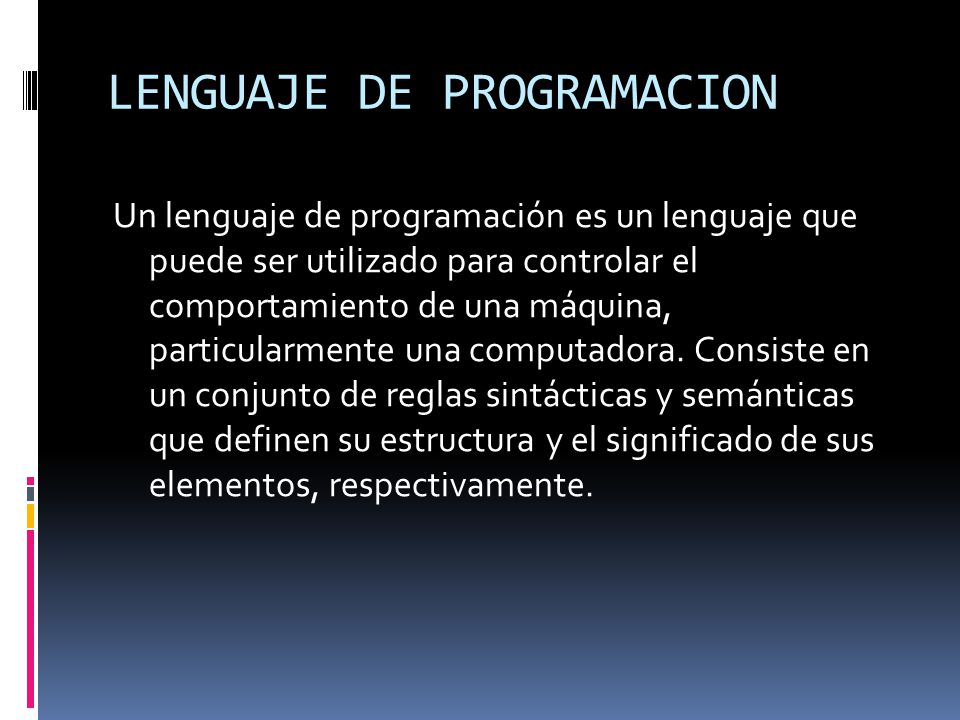 LENGUAJE DE PROGRAMACION

Un lenguaje de programación es un lenguaje que puede ser utilizado para controlar el comportamiento de una máquina, particularmente una computadora. Consiste en un conjunto de reglas sintácticas y semánticas que definen su estructura y el significado de sus elementos, respectivamente.